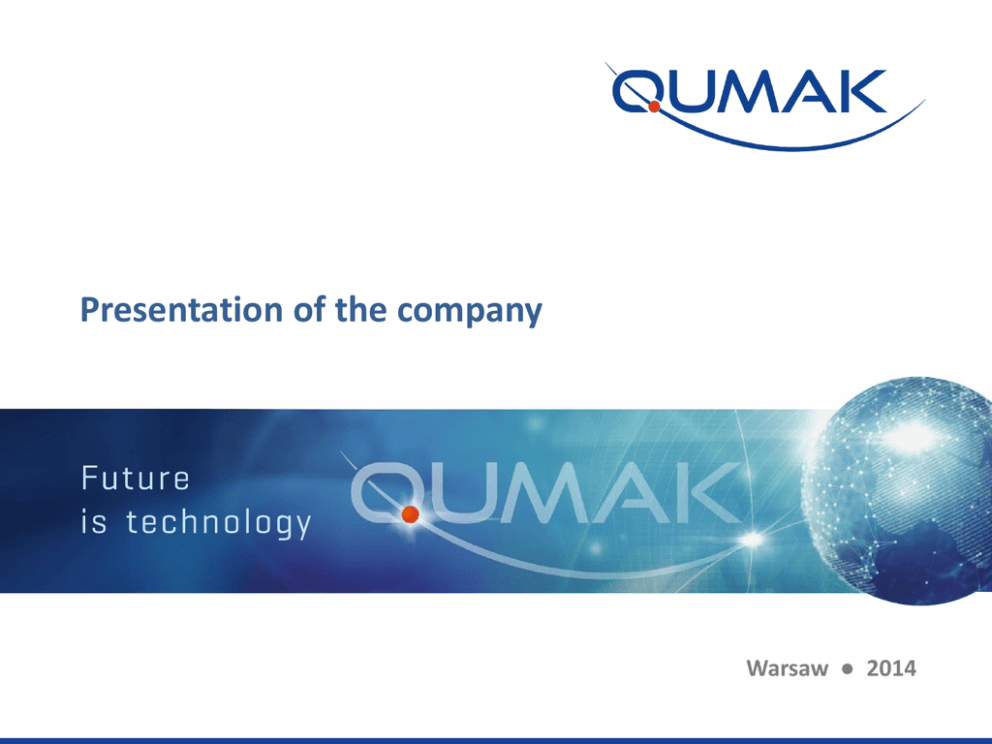 QUMAK

Presentation of the company

Future
is technology

QUMAK

Warsaw ● 2014